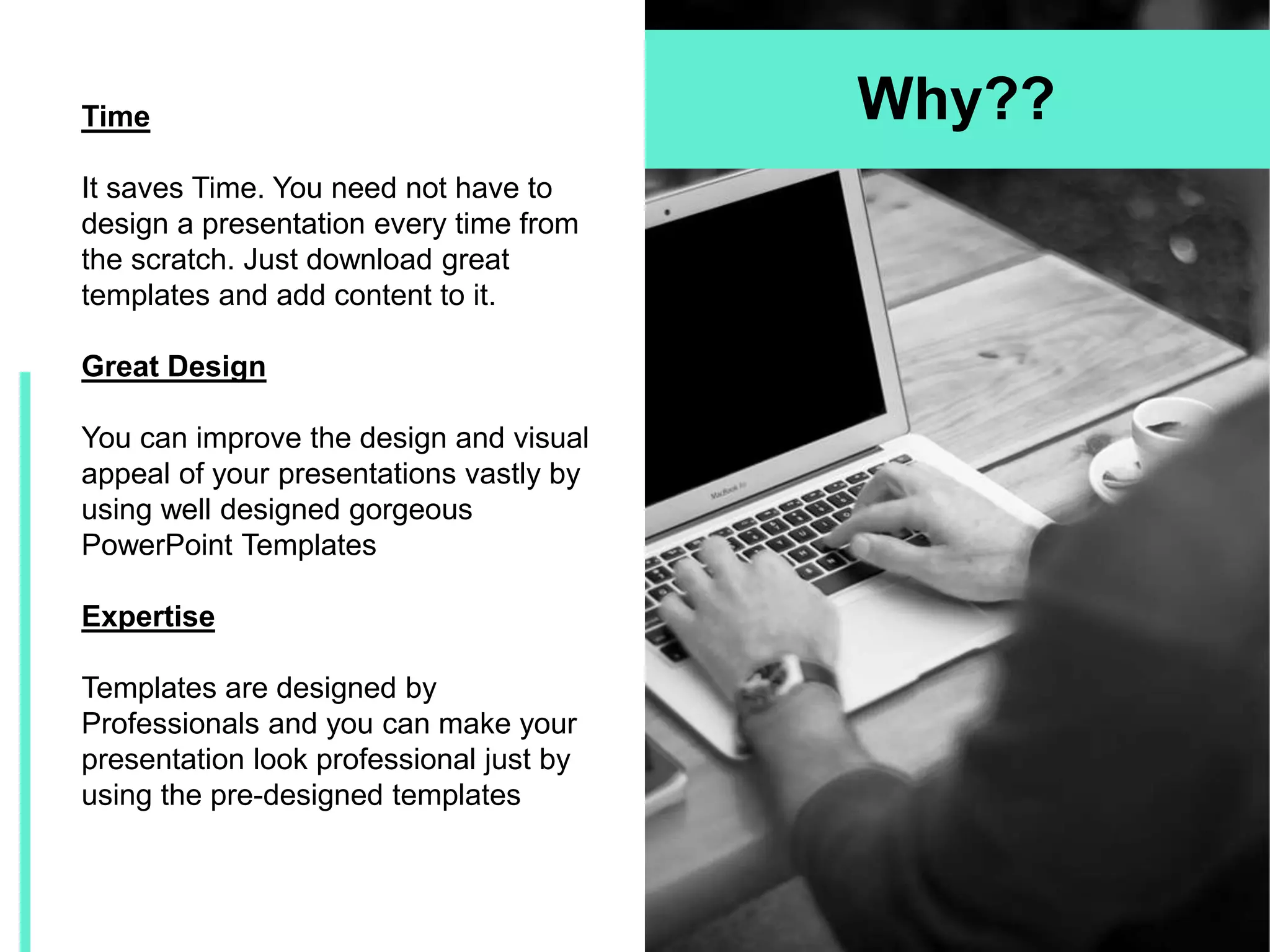 Why??

Time

It saves Time. You need not have to design a presentation every time from the scratch. Just download great templates and add content to it.

Great Design

You can improve the design and visual appeal of your presentations vastly by using well designed gorgeous PowerPoint Templates

Expertise

Templates are designed by Professionals and you can make your presentation look professional just by using the pre-designed templates

MacBook Air